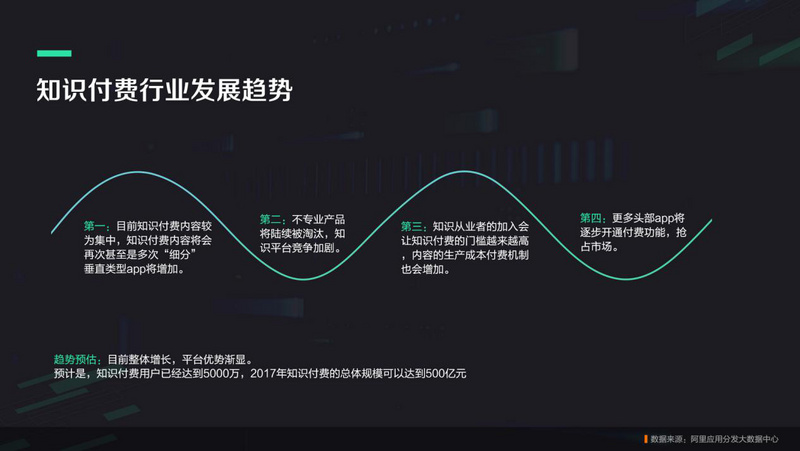 知识付费行业发展趋势

第一：目前知识付费内容较为集中，知识付费内容将会再次甚至是多次“细分”垂直类型app将增加。

第二：不专业产品将陆续被淘汰，知识平台竞争加剧。

第三：知识从业者的加入会让知识付费的门槛越来越高，内容的生产成本付费机制也会增加。

第四：更多头部app将逐步开通付费功能，抢占市场。

趋势预估：目前整体增长，平台优势渐显。
预计是，知识付费用户已经达到5000万，2017年知识付费的总体规模可以达到500亿元

数据来源：阿里应用分发大数据中心